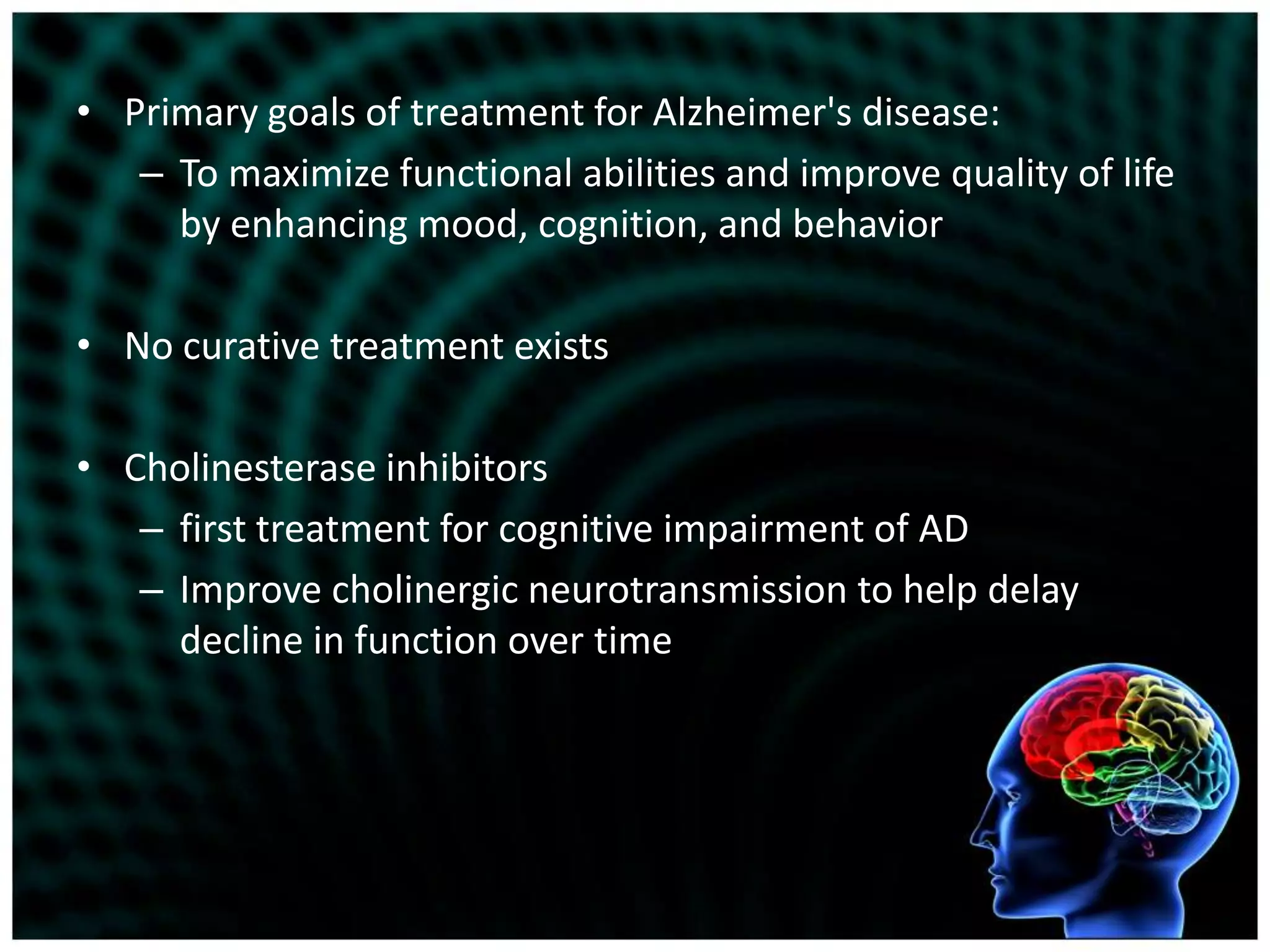 • Primary goals of treatment for Alzheimer's disease:
– To maximize functional abilities and improve quality of life by enhancing mood, cognition, and behavior

• No curative treatment exists

• Cholinesterase inhibitors
– first treatment for cognitive impairment of AD
– Improve cholinergic neurotransmission to help delay decline in function over time